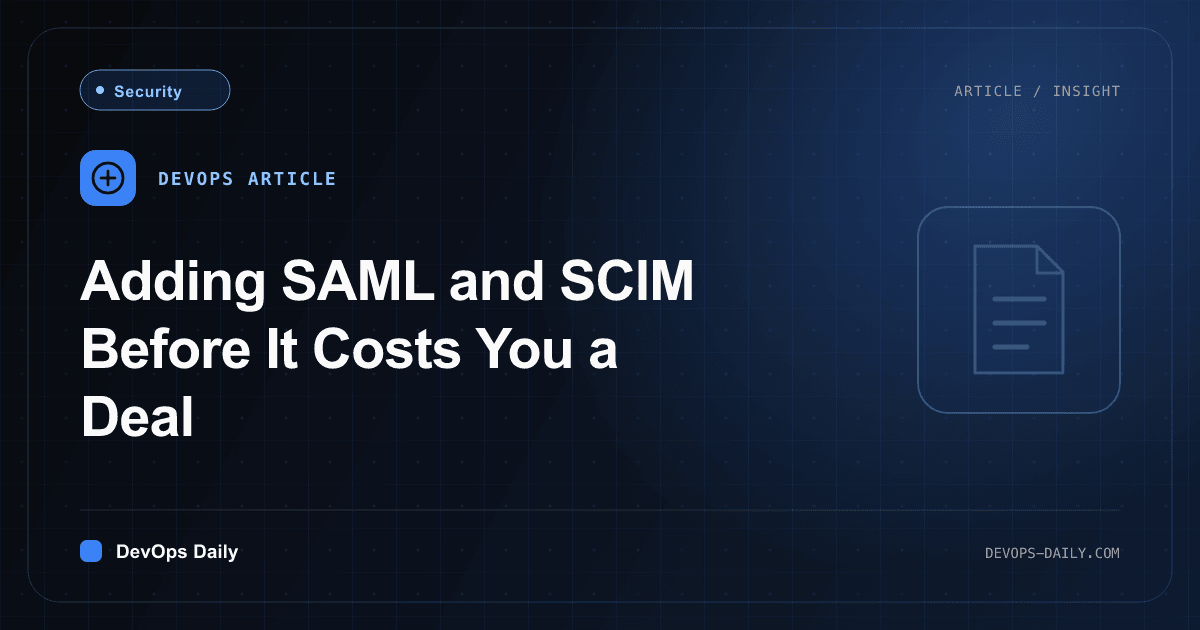 Security

ARTICLE / INSIGHT

DEVOPS ARTICLE

Adding SAML and SCIM Before It Costs You a Deal

DevOps Daily

DEVOPS-DAILY.COM